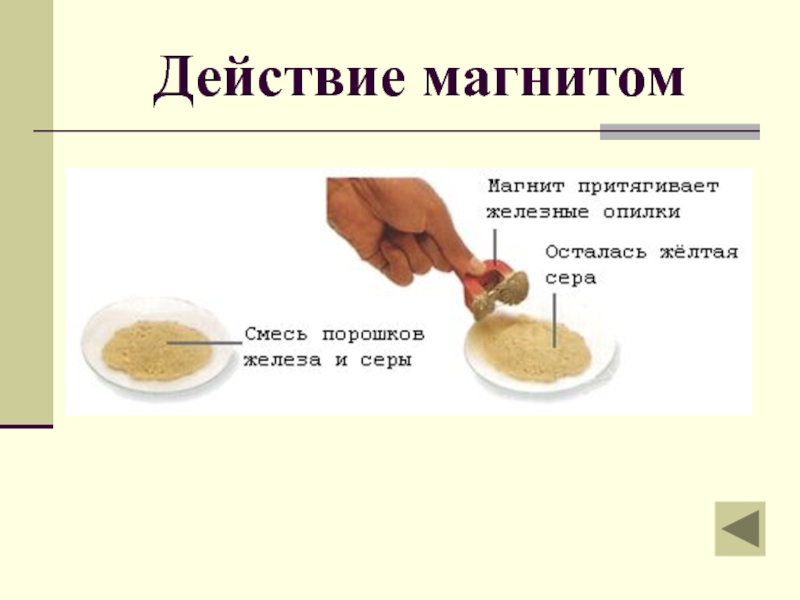 Действие магнитом

Магнит притягивает железные опилки

Осталась жёлтая сера

Смесь порошков железа и серы